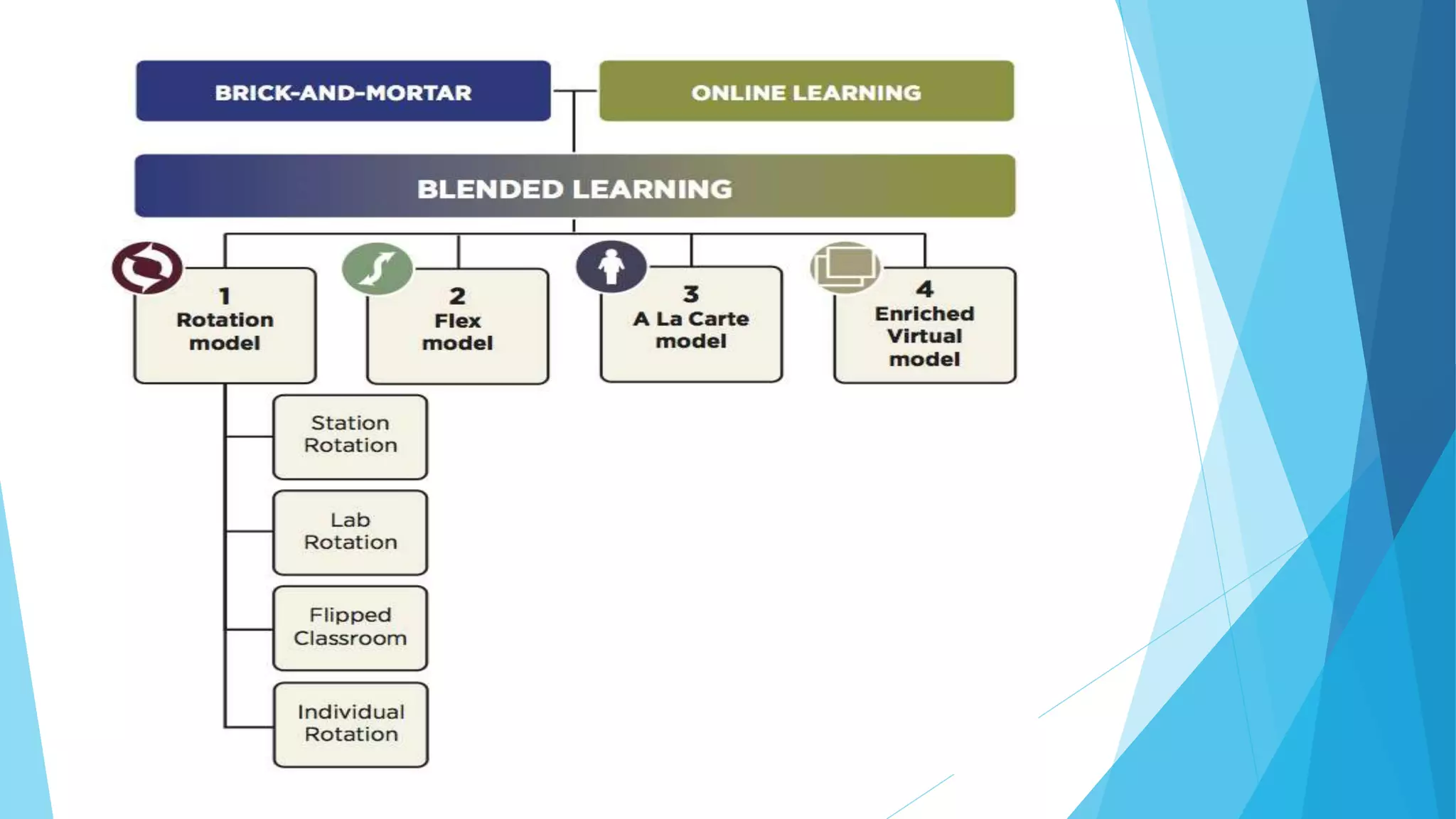 BRICK-AND-MORTAR

ONLINE LEARNING

BLENDED LEARNING

1
Rotation model

2
Flex model

3
A La Carte model

4
Enriched Virtual model

Station Rotation

Lab Rotation

Flipped Classroom

Individual Rotation